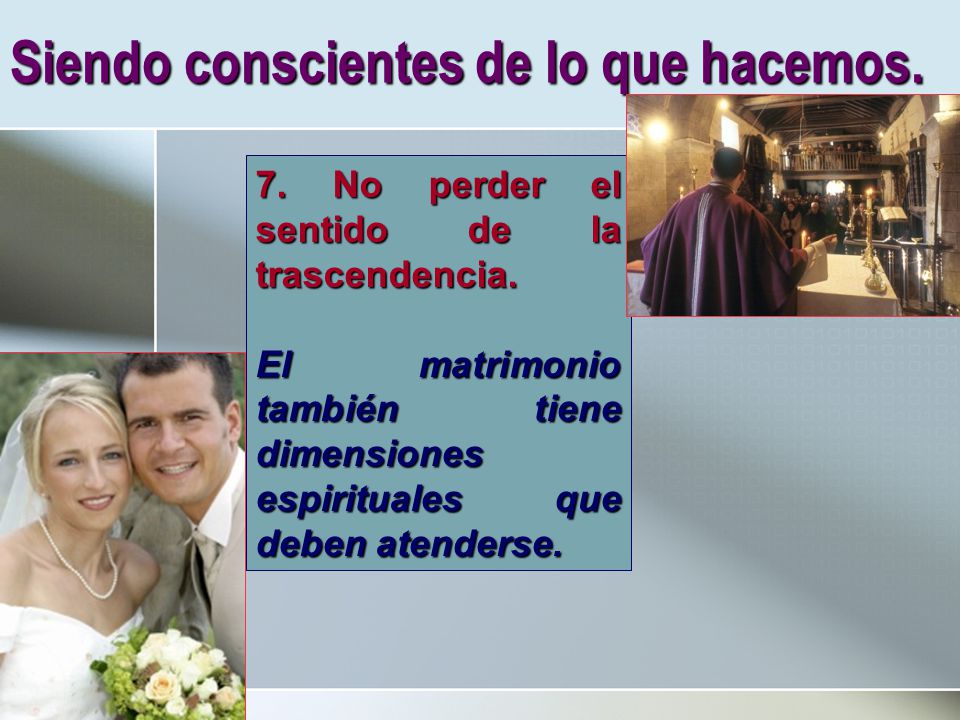 Siendo conscientes de lo que hacemos.

7. No perder el sentido de la trascendencia.

El matrimonio también tiene dimensiones espirituales que deben atenderse.